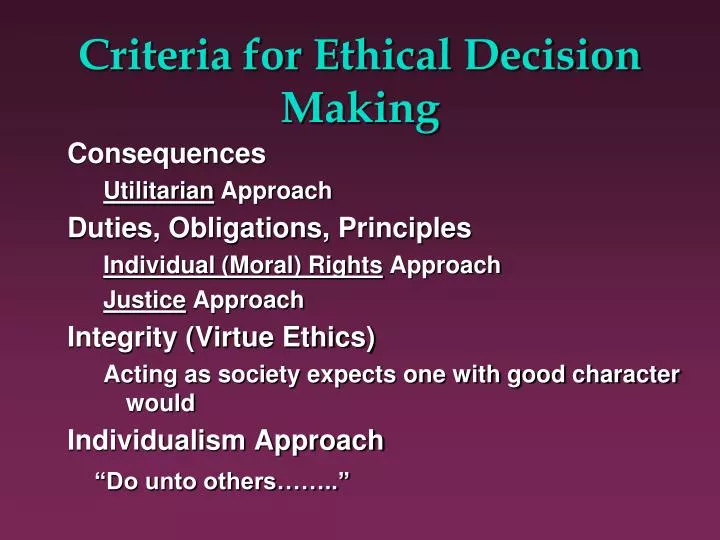 Criteria for Ethical Decision Making

Consequences

Utilitarian Approach

Duties, Obligations, Principles

Individual (Moral) Rights Approach

Justice Approach

Integrity (Virtue Ethics)

Acting as society expects one with good character would

Individualism Approach

“Do unto others……..”